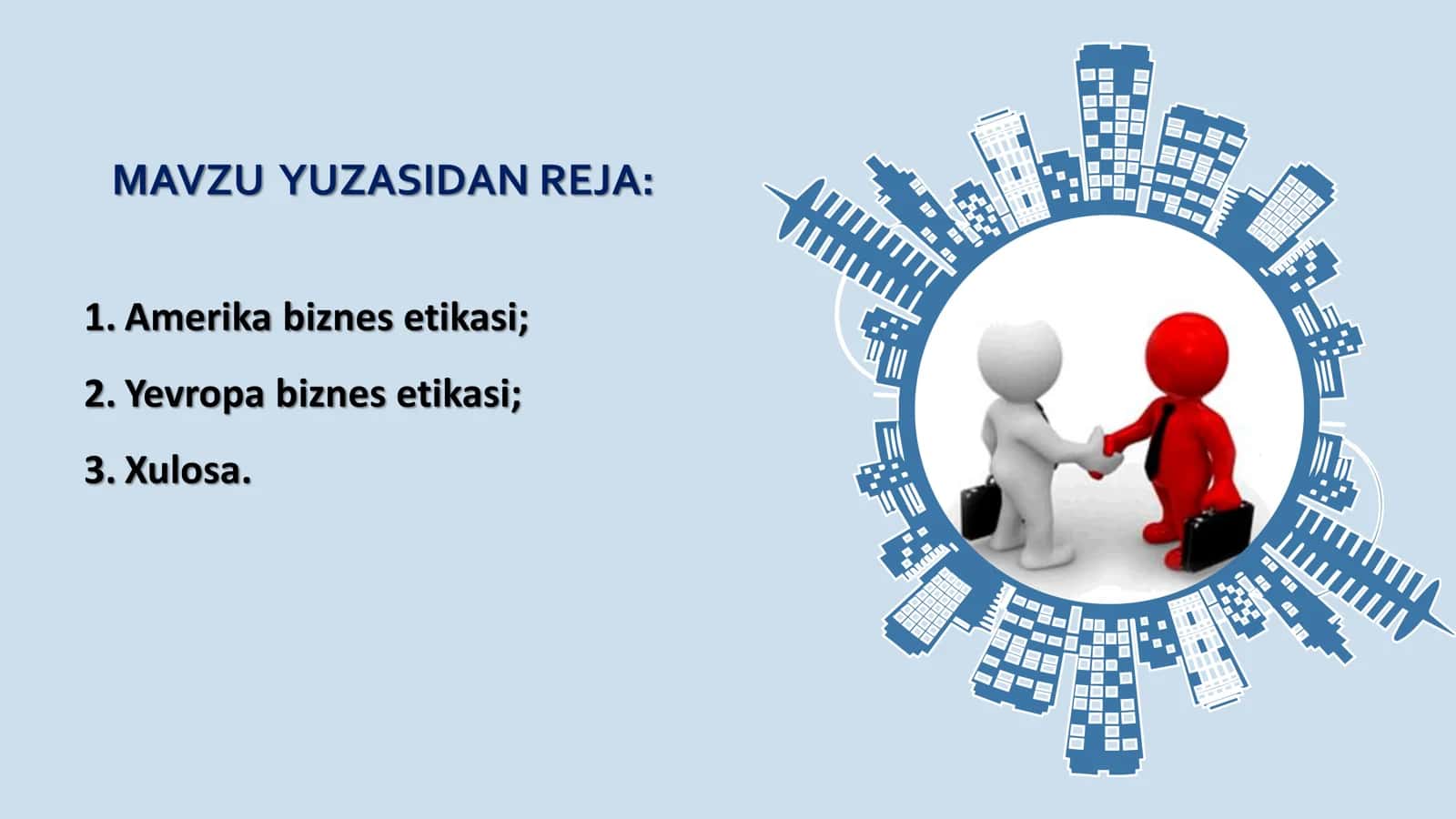 MAVZU YUZASIDAN REJA:

1. Amerika biznes etikasi;

2. Yevropa biznes etikasi;

3. Xulosa.